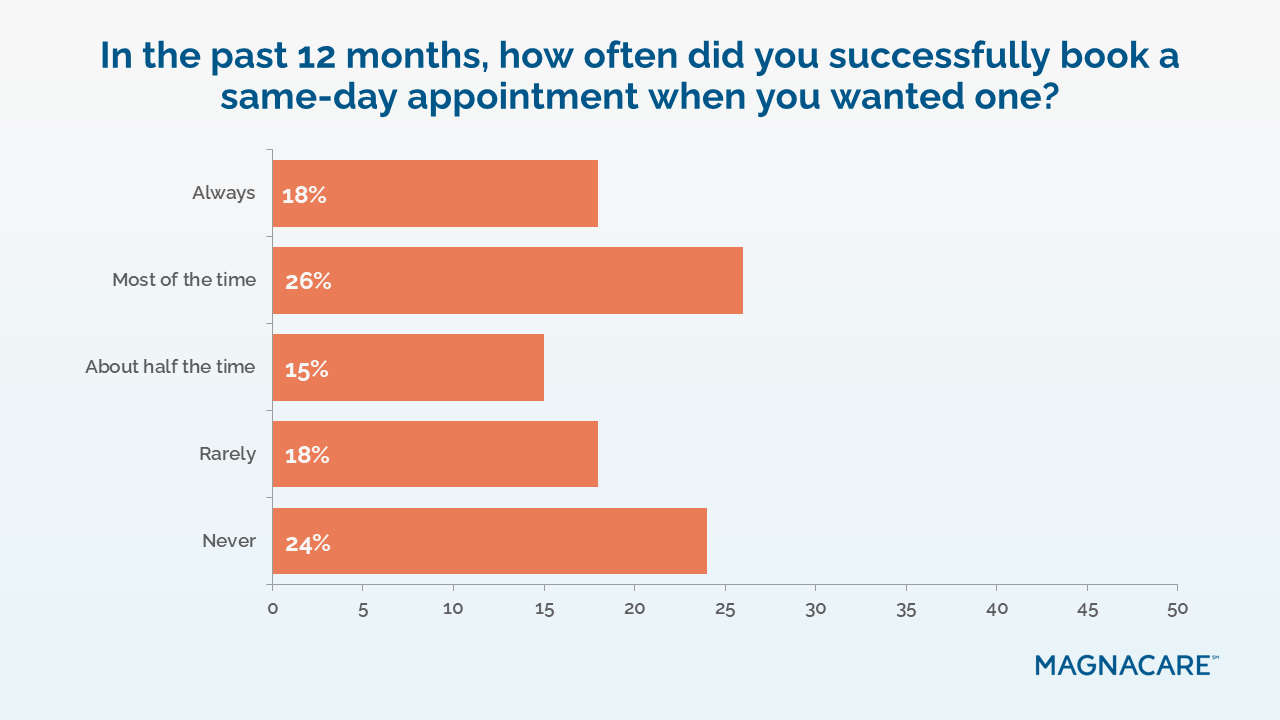 In the past 12 months, how often did you successfully book a same-day appointment when you wanted one?

Always 18%

Most of the time 26%

About half the time 15%

Rarely 18%

Never 24%

0 5 10 15 20 25 30 35 40 45 50

MAGNACARE℠